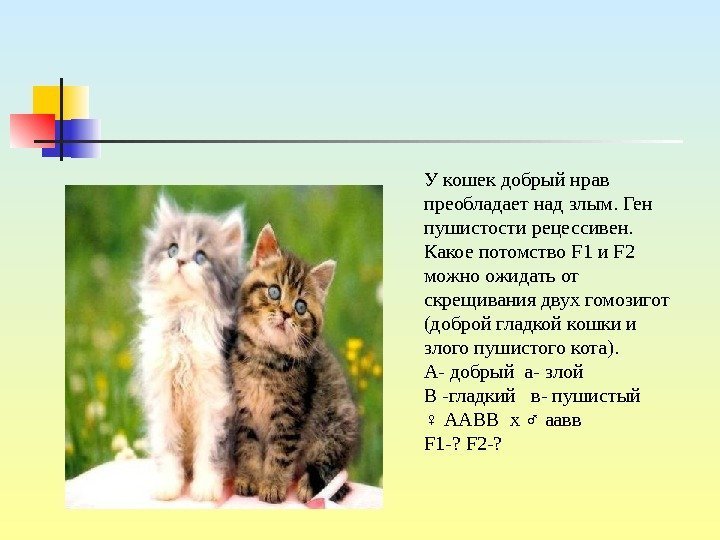 У кошек добрый нрав преобладает над злым. Ген пушистости рецессивен. Какое потомство F1 и F2 можно ожидать от скрещивания двух гомозигот (доброй гладкой кошки и злого пушистого кота).
А- добрый а- злой
В -гладкий в- пушистый
♀ ААВВ х ♂ аавв
F1-? F2-?